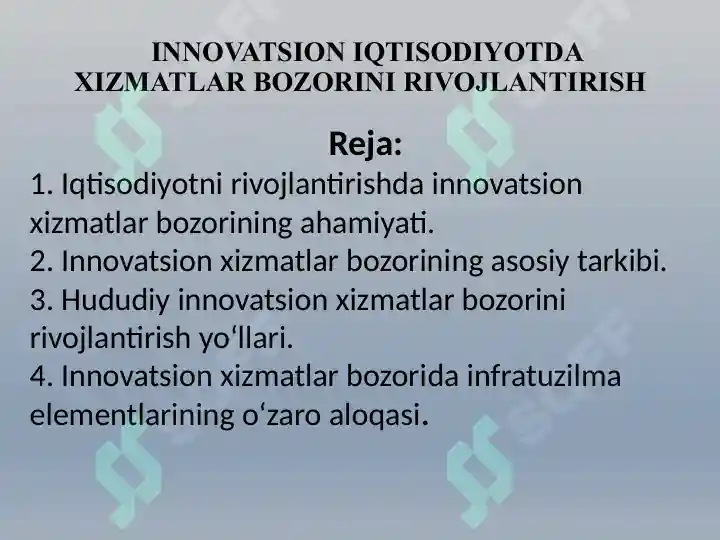 INNOVATSION IQTISODIYOTDA XIZMATLAR BOZORINI RIVOJLANTIRISH

Reja:

1. Iqtisodiyotni rivojlantirishda innovatsion xizmatlar bozorining ahamiyati.
2. Innovatsion xizmatlar bozorining asosiy tarkibi.
3. Hududiy innovatsion xizmatlar bozorini rivojlantirish yo‘llari.
4. Innovatsion xizmatlar bozorida infratuzilma elementlarining o‘zaro aloqasi.